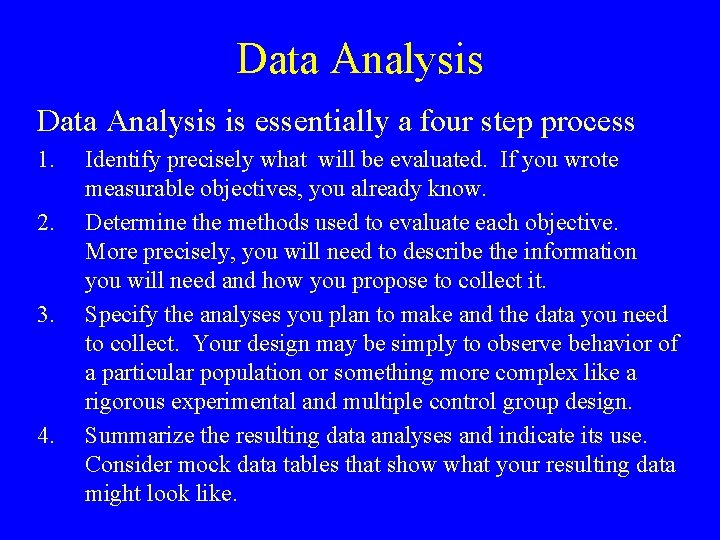 Data Analysis

Data Analysis is essentially a four step process

1. Identify precisely what will be evaluated. If you wrote measurable objectives, you already know.

2. Determine the methods used to evaluate each objective. More precisely, you will need to describe the information you will need and how you propose to collect it.

3. Specify the analyses you plan to make and the data you need to collect. Your design may be simply to observe behavior of a particular population or something more complex like a rigorous experimental and multiple control group design.

4. Summarize the resulting data analyses and indicate its use. Consider mock data tables that show what your resulting data might look like.